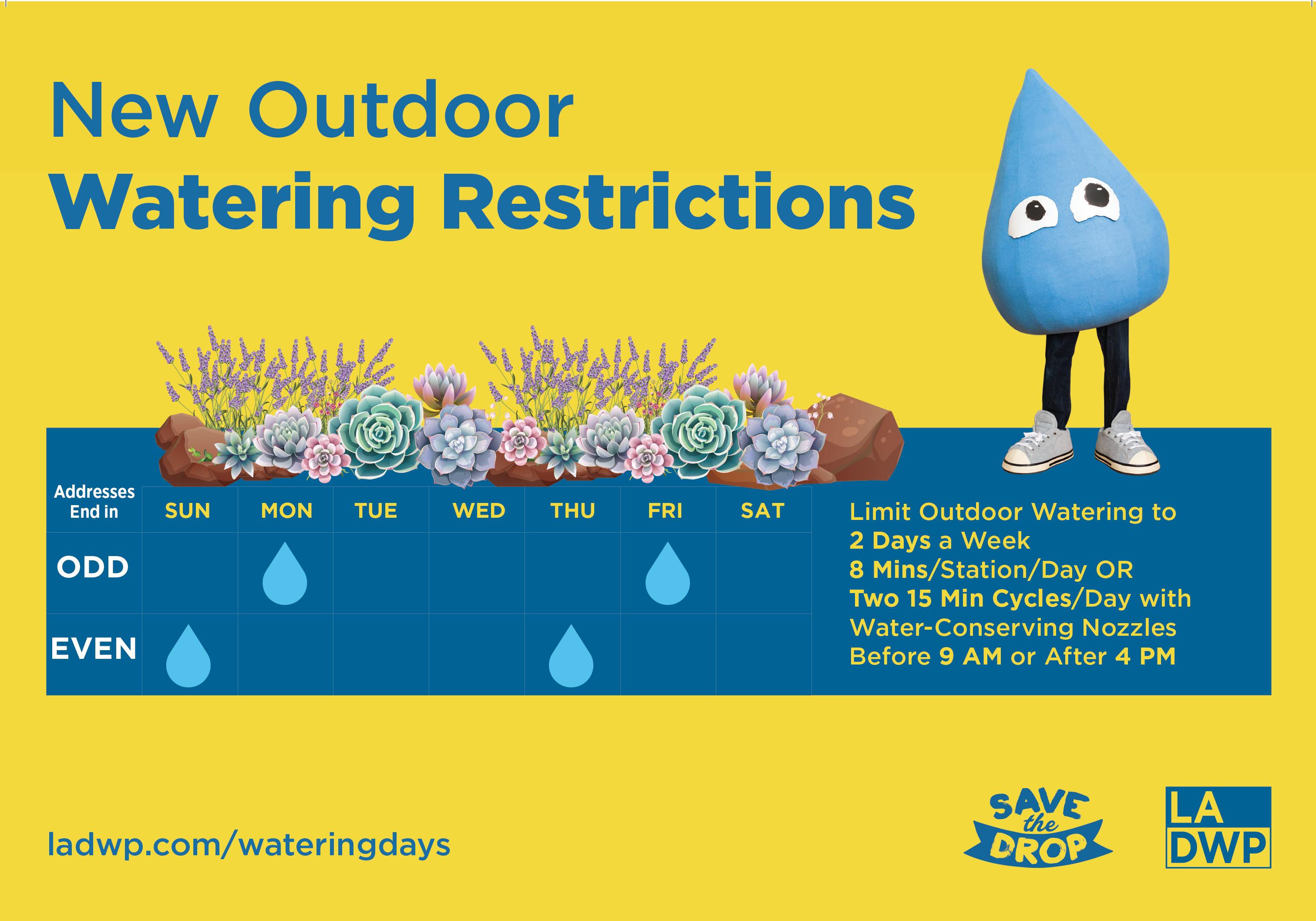 New Outdoor
Watering Restrictions

| Addresses End in | SUN | MON | TUE | WED | THU | FRI | SAT |
|---|---|---|---|---|---|---|---|
| ODD | | | | | | | |
| EVEN | | | | | | | |

Limit Outdoor Watering to
2 Days a Week
8 Mins/Station/Day OR
Two 15 Min Cycles/Day with
Water-Conserving Nozzles
Before 9 AM or After 4 PM

ladwp.com/wateringdays

SAVE the DROP

LA DWP